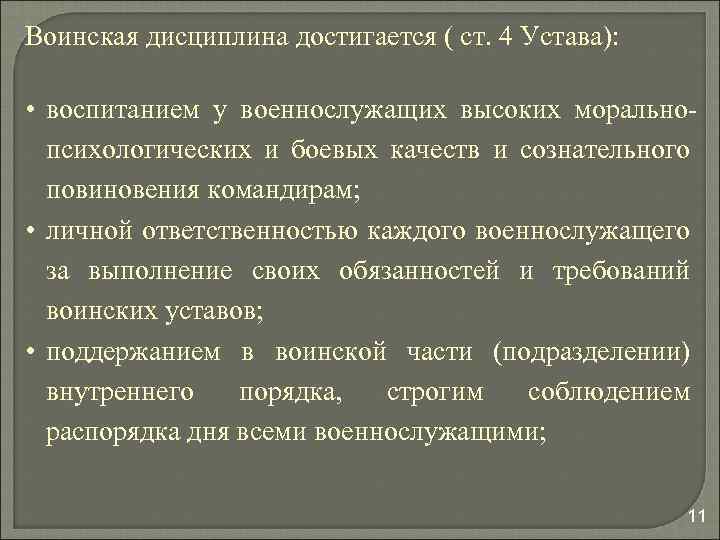 Воинская дисциплина достигается ( ст. 4 Устава):

• воспитанием у военнослужащих высоких морально-психологических и боевых качеств и сознательного повиновения командирам;

• личной ответственностью каждого военнослужащего за выполнение своих обязанностей и требований воинских уставов;

• поддержанием в воинской части (подразделении) внутреннего порядка, строгим соблюдением распорядка дня всеми военнослужащими;

11